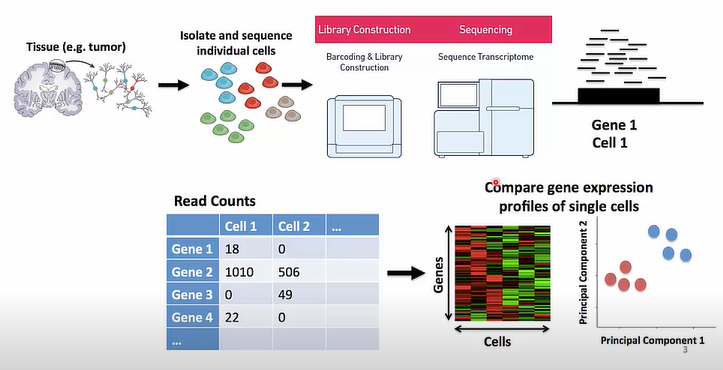 Tissue (e.g. tumor)

Isolate and sequence individual cells

Library Construction

Sequencing

Barcoding & Library Construction

Sequence Transcriptome

Gene 1
Cell 1

Read Counts

| | Cell 1 | Cell 2 | ... |
|---|---|---|---|
| Gene 1 | 18 | 0 | |
| Gene 2 | 1010 | 506 | |
| Gene 3 | 0 | 49 | |
| Gene 4 | 22 | 0 | |
| ... | | | |

Compare gene expression profiles of single cells

Genes

Cells

Principal Component 2

Principal Component 1

3